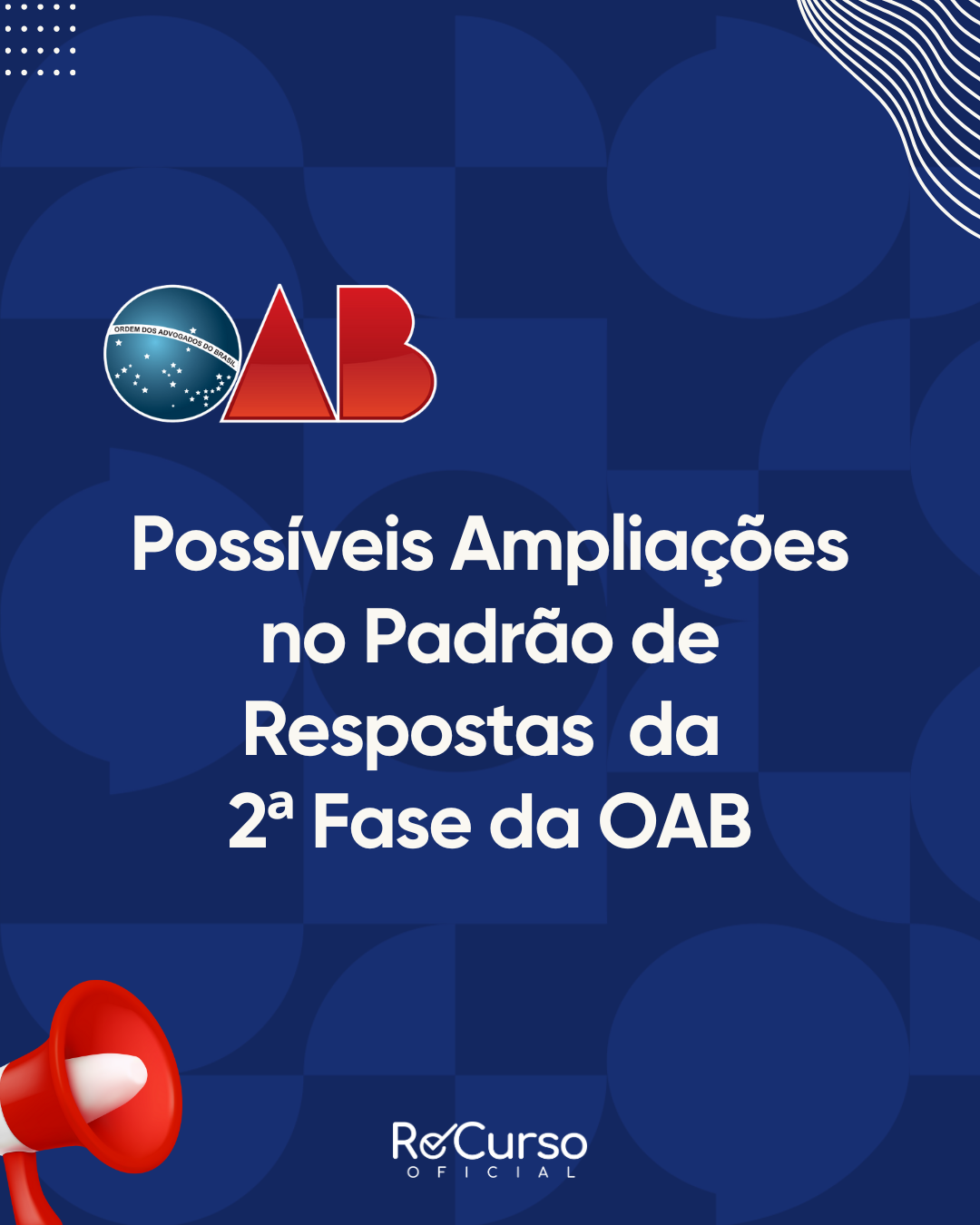 ORDEM DOS ADVOGADOS DO BRASIL

OAB

Possíveis Ampliações no Padrão de Respostas da 2ª Fase da OAB

ReCurso
OFICIAL